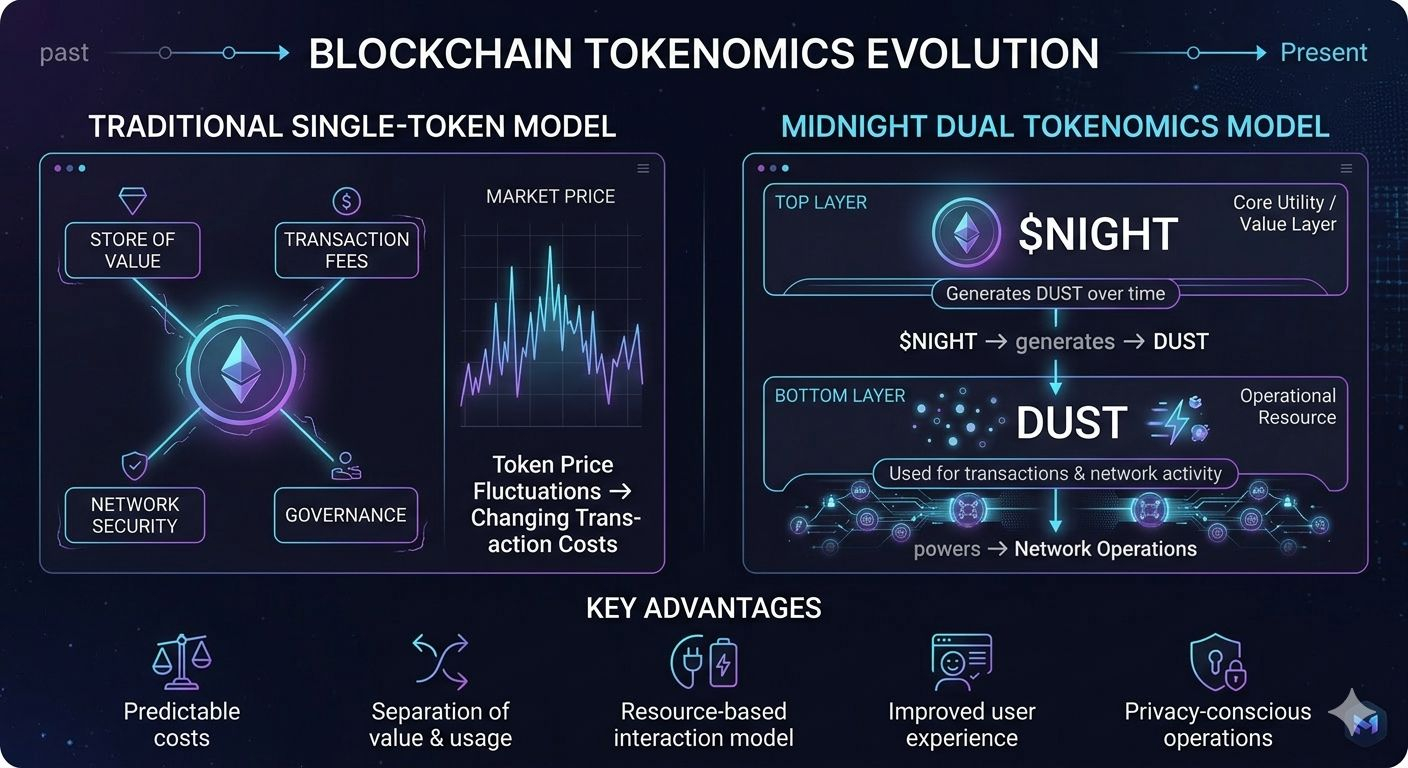 past BLOCKCHAIN TOKENOMICS EVOLUTION Present

TRADITIONAL SINGLE-TOKEN MODEL

STORE OF VALUE

TRANSACTION FEES

NETWORK SECURITY

GOVERNANCE

MARKET PRICE

Token Price Fluctuations → Changing Transaction Costs

MIDNIGHT DUAL TOKENOMICS MODEL

TOP LAYER

$NIGHT

Core Utility / Value Layer

Generates DUST over time

$NIGHT → generates → DUST

BOTTOM LAYER

DUST

Operational Resource

Used for transactions & network activity

powers → Network Operations

KEY ADVANTAGES

Predictable costs

Separation of value & usage

Resource-based interaction model

Improved user experience

Privacy-conscious operations